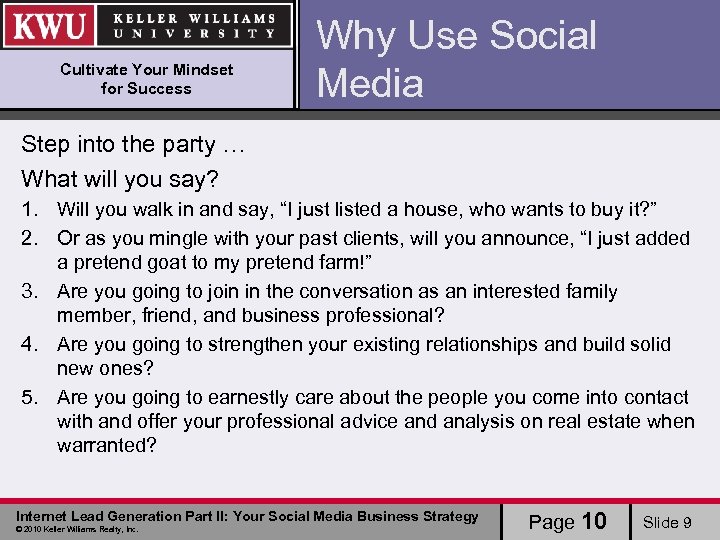 KWU KELLER WILLIAMS UNIVERSITY

Cultivate Your Mindset for Success

Why Use Social Media

Step into the party …

What will you say?

1. Will you walk in and say, “I just listed a house, who wants to buy it?”
2. Or as you mingle with your past clients, will you announce, “I just added a pretend goat to my pretend farm!”
3. Are you going to join in the conversation as an interested family member, friend, and business professional?
4. Are you going to strengthen your existing relationships and build solid new ones?
5. Are you going to earnestly care about the people you come into contact with and offer your professional advice and analysis on real estate when warranted?

Internet Lead Generation Part II: Your Social Media Business Strategy
© 2010 Keller Williams Realty, Inc.

Page 10

Slide 9